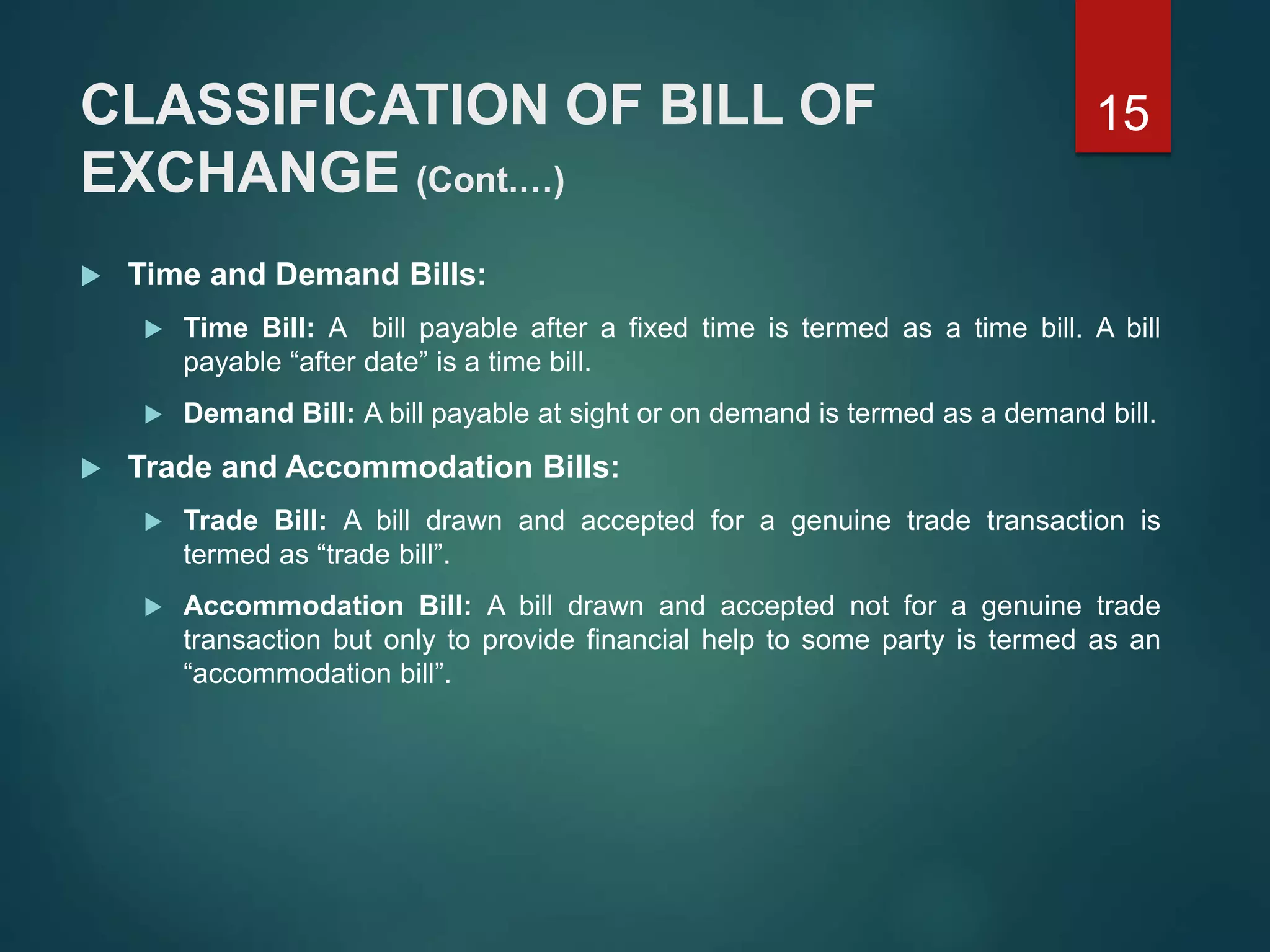 CLASSIFICATION OF BILL OF EXCHANGE (Cont.…)

15

Time and Demand Bills:

Time Bill: A bill payable after a fixed time is termed as a time bill. A bill payable “after date” is a time bill.

Demand Bill: A bill payable at sight or on demand is termed as a demand bill.

Trade and Accommodation Bills:

Trade Bill: A bill drawn and accepted for a genuine trade transaction is termed as “trade bill”.

Accommodation Bill: A bill drawn and accepted not for a genuine trade transaction but only to provide financial help to some party is termed as an “accommodation bill”.